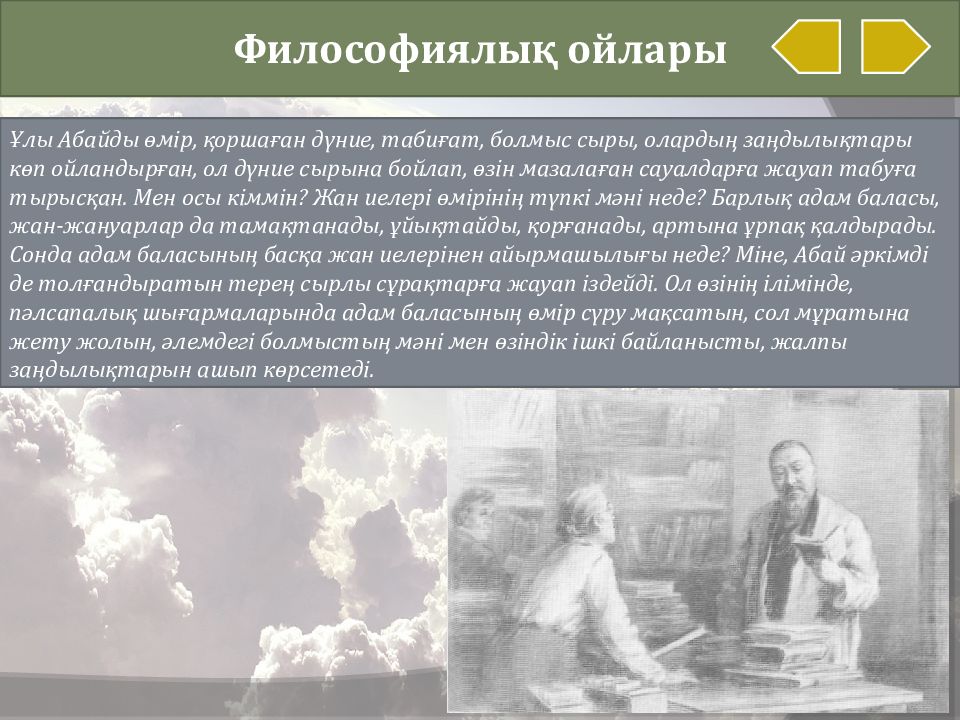 Философиялық ойлары

Ұлы Абайды өмір, қоршаған дүние, табиғат, болмыс сыры, олардың заңдылықтары көп ойландырған, ол дүние сырына бойлап, өзін мазалаған сауалдарға жауап табуға тырысқан. Мен осы кіммін? Жан иелері өмірінің түпкі мәні неде? Барлық адам баласы, жан-жануарлар да тамақтанады, ұйықтайды, қорғанады, артына ұрпақ қалдырады. Сонда адам баласының басқа жан иелерінен айырмашылығы неде? Міне, Абай әркімді де толғандыратын терең сырлы сұрақтарға жауап іздейді. Ол өзінің ілімінде, пәлсапалық шығармаларында адам баласының өмір сүру мақсатын, сол мұратына жету жолын, әлемдегі болмыстың мәні мен өзіндік ішкі байланысты, жалпы заңдылықтарын ашып көрсетеді.